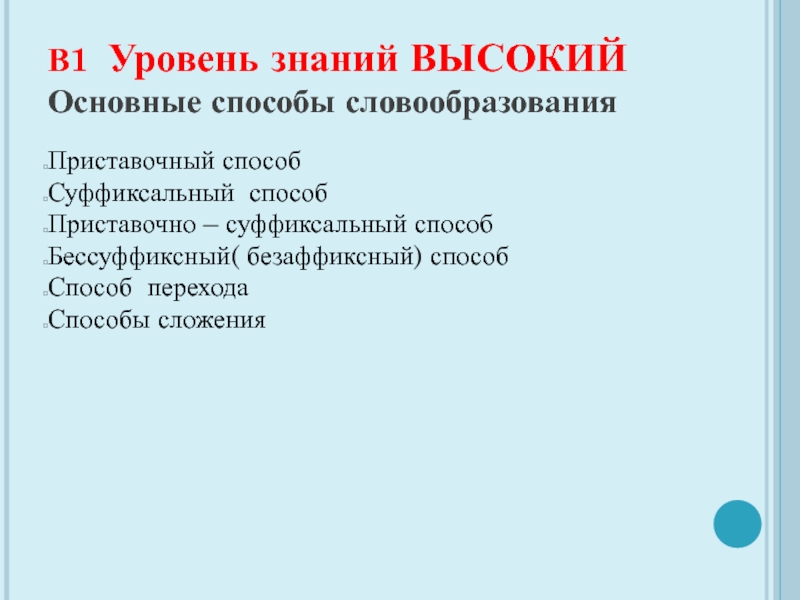 В1 Уровень знаний ВЫСОКИЙ
Основные способы словообразования

Приставочный способ
Суффиксальный способ
Приставочно – суффиксальный способ
Бессуффиксный( безаффиксный) способ
Способ перехода
Способы сложения